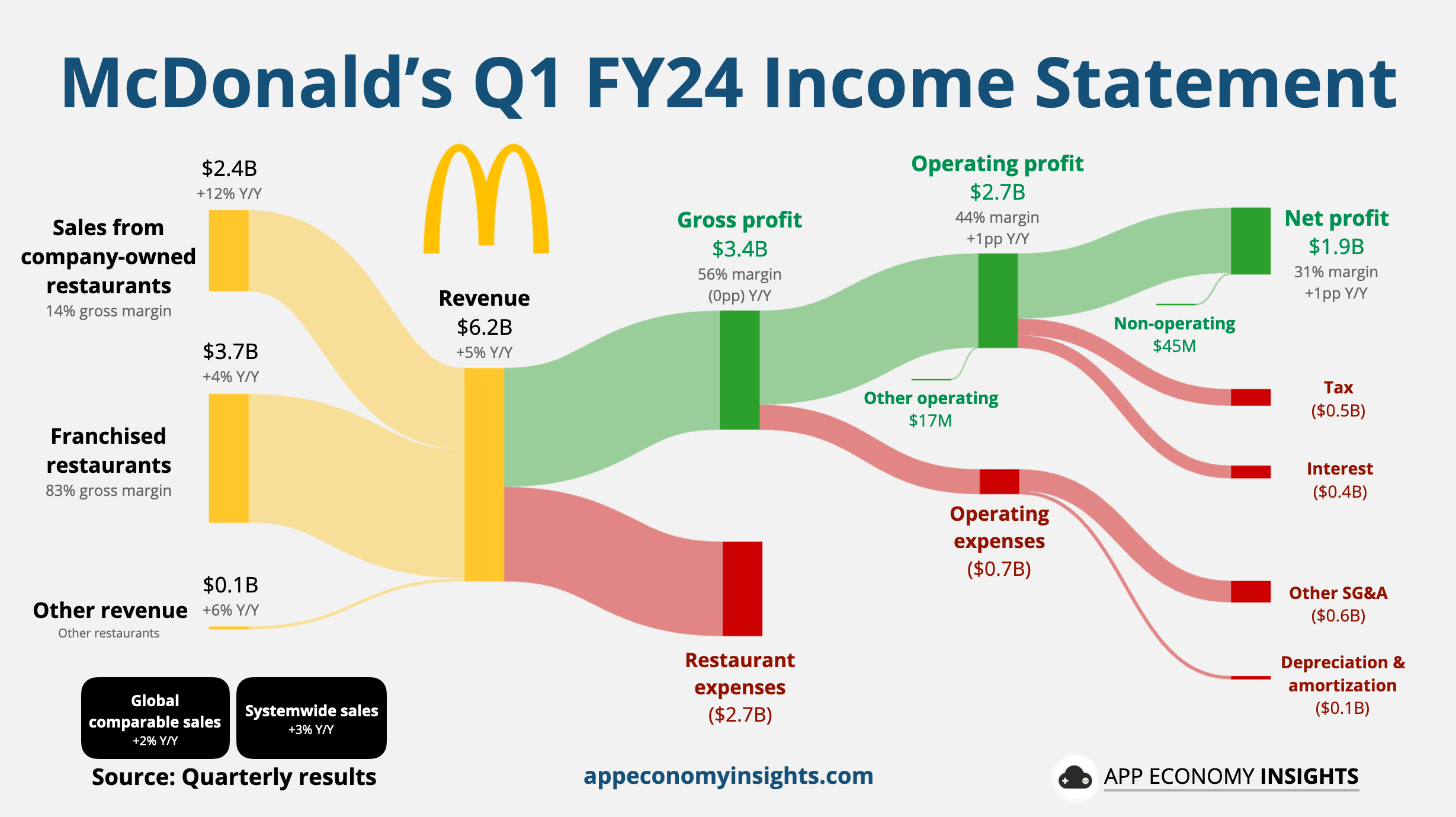 McDonald's Q1 FY24 Income Statement

$2.4B
+12% Y/Y
Sales from company-owned restaurants
14% gross margin

$3.7B
+4% Y/Y
Franchised restaurants
83% gross margin

$0.1B
+6% Y/Y
Other revenue
Other restaurants

Revenue
$6.2B
+5% Y/Y

Gross profit
$3.4B
56% margin
(0pp) Y/Y

Restaurant expenses
($2.7B)

Operating profit
$2.7B
44% margin
+1pp Y/Y

Other operating
$17M

Operating expenses
($0.7B)

Net profit
$1.9B
31% margin
+1pp Y/Y

Non-operating
$45M

Tax
($0.5B)

Interest
($0.4B)

Other SG&A
($0.6B)

Depreciation & amortization
($0.1B)

Global comparable sales
+2% Y/Y

Systemwide sales
+3% Y/Y

Source: Quarterly results

appeconomyinsights.com

APP ECONOMY INSIGHTS